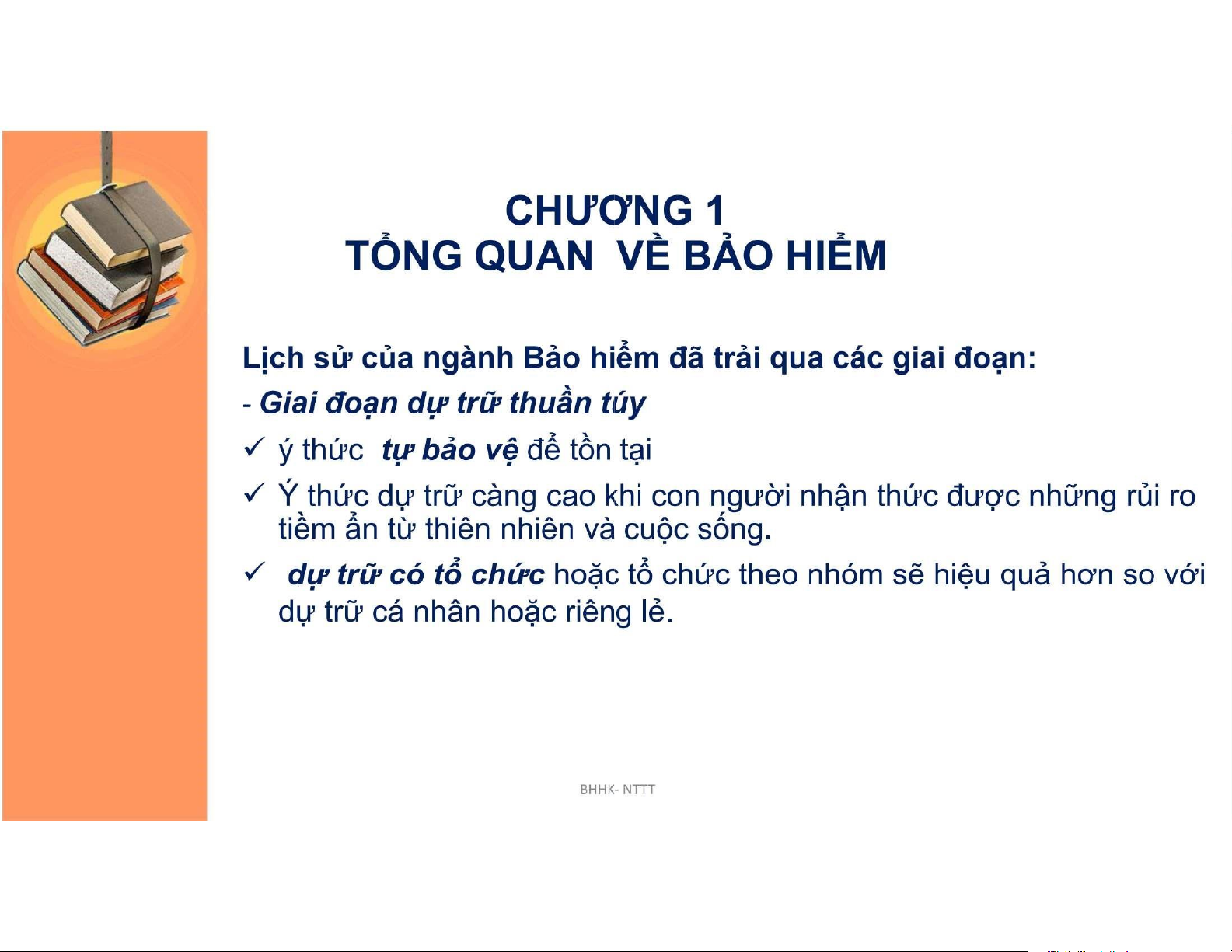 CHƯƠNG 1
TỔNG QUAN VỀ BẢO HIỂM

Lịch sử của ngành Bảo hiểm đã trải qua các giai đoạn:

- Giai đoạn dự trữ thuần túy

✓ ý thức tự bảo vệ để tồn tại

✓ Ý thức dự trữ càng cao khi con người nhận thức được những rủi ro tiềm ẩn từ thiên nhiên và cuộc sống.

✓ dự trữ có tổ chức hoặc tổ chức theo nhóm sẽ hiệu quả hơn so với dự trữ cá nhân hoặc riêng lẻ.

BHHK- NTTT